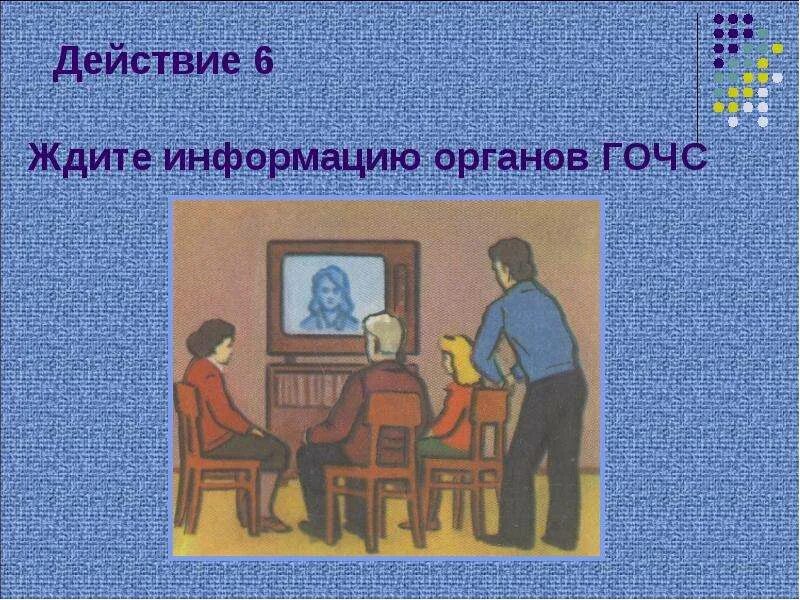 Действие 6

Ждите информацию органов ГОЧС